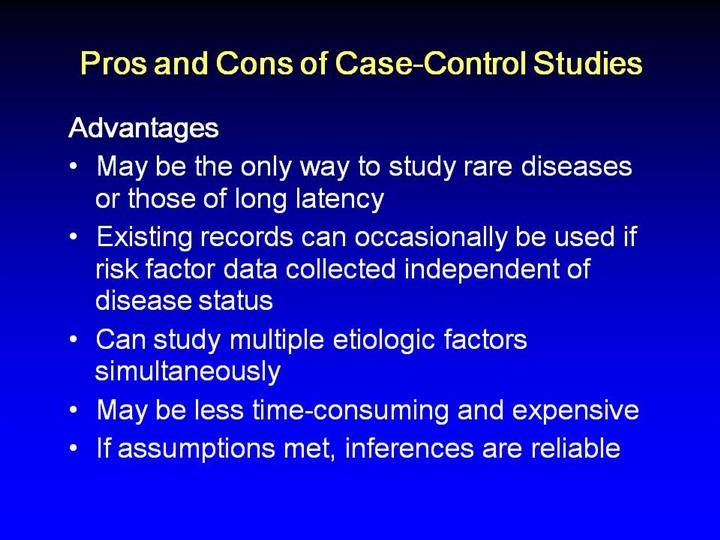 Pros and Cons of Case-Control Studies

Advantages

• May be the only way to study rare diseases or those of long latency
• Existing records can occasionally be used if risk factor data collected independent of disease status
• Can study multiple etiologic factors simultaneously
• May be less time-consuming and expensive
• If assumptions met, inferences are reliable